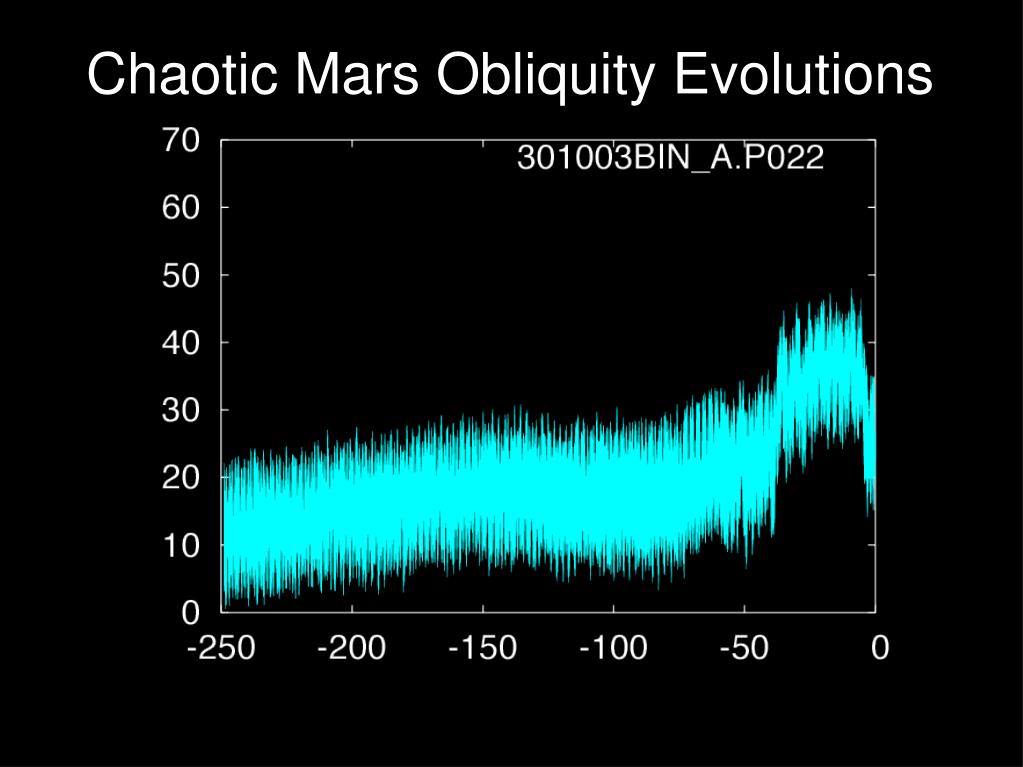 Chaotic Mars Obliquity Evolutions

301003BIN_A.P022

70
60
50
40
30
20
10
0

-250 -200 -150 -100 -50 0